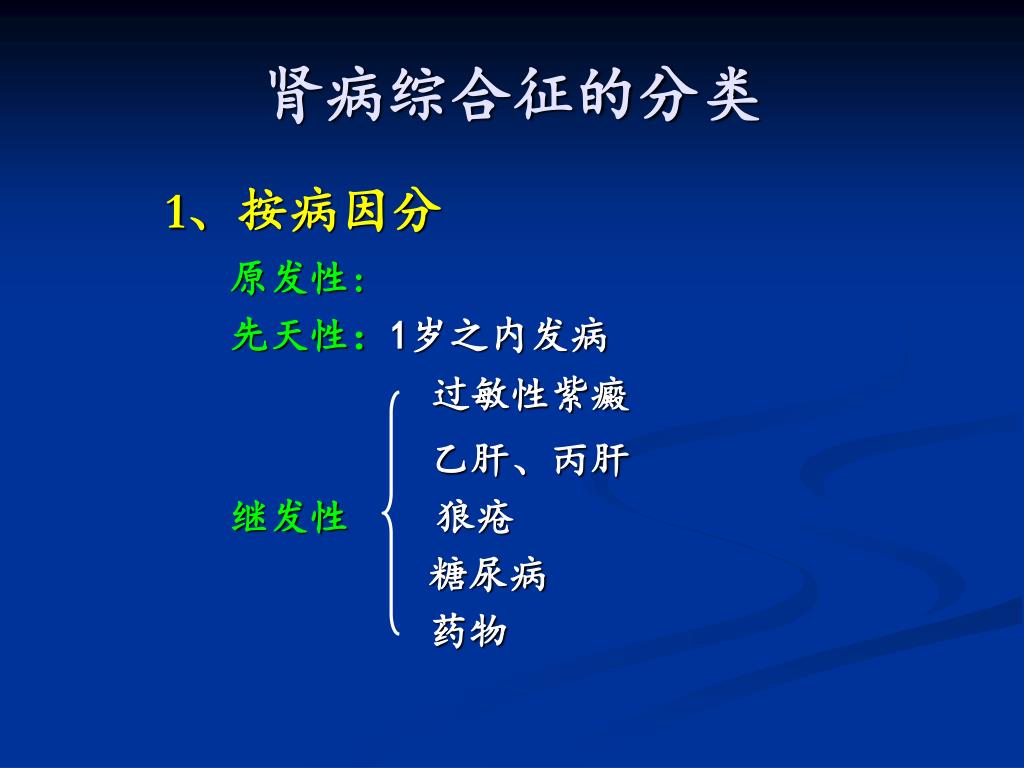 肾病综合征的分类

1、按病因分

原发性：

先天性：1岁之内发病

继发性

过敏性紫癜

乙肝、丙肝

狼疮

糖尿病

药物